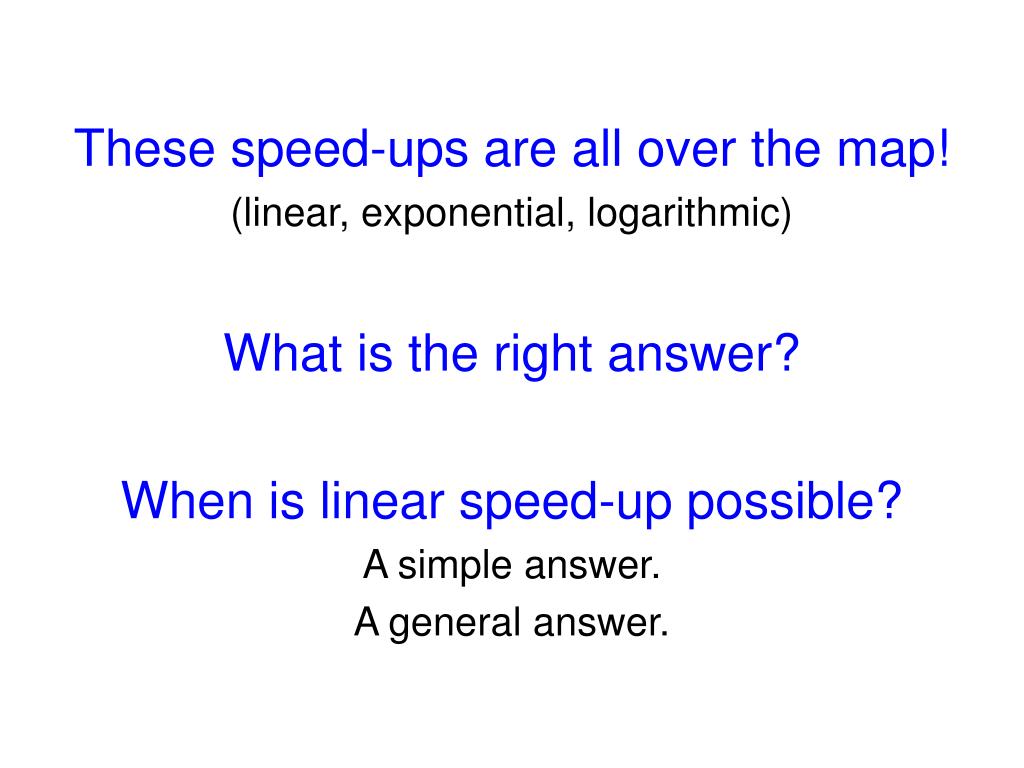 These speed-ups are all over the map!
(linear, exponential, logarithmic)

What is the right answer?

When is linear speed-up possible?
A simple answer.
A general answer.